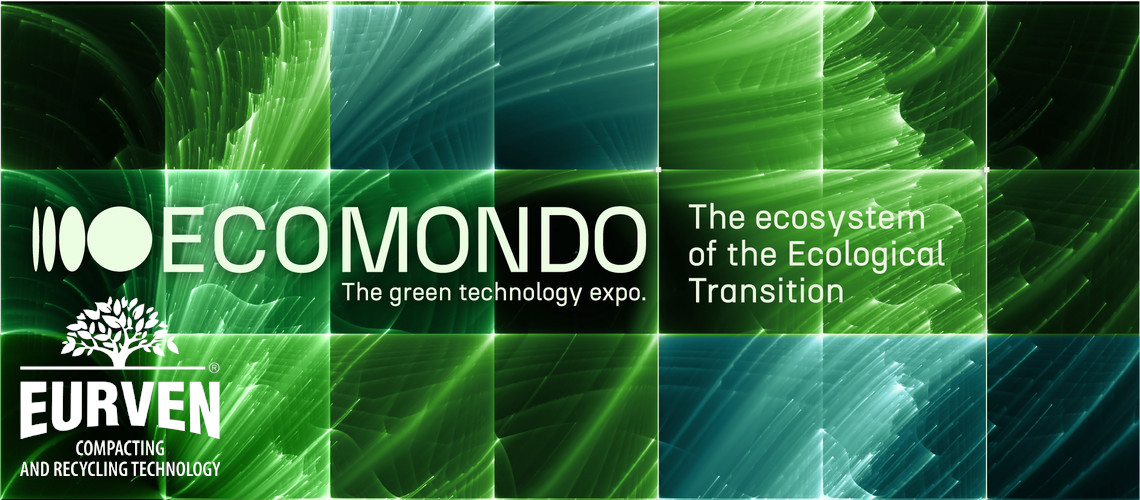 ECOMONDO
The green technology expo.

The ecosystem of the Ecological Transition

EURVEN®
COMPACTING AND RECYCLING TECHNOLOGY